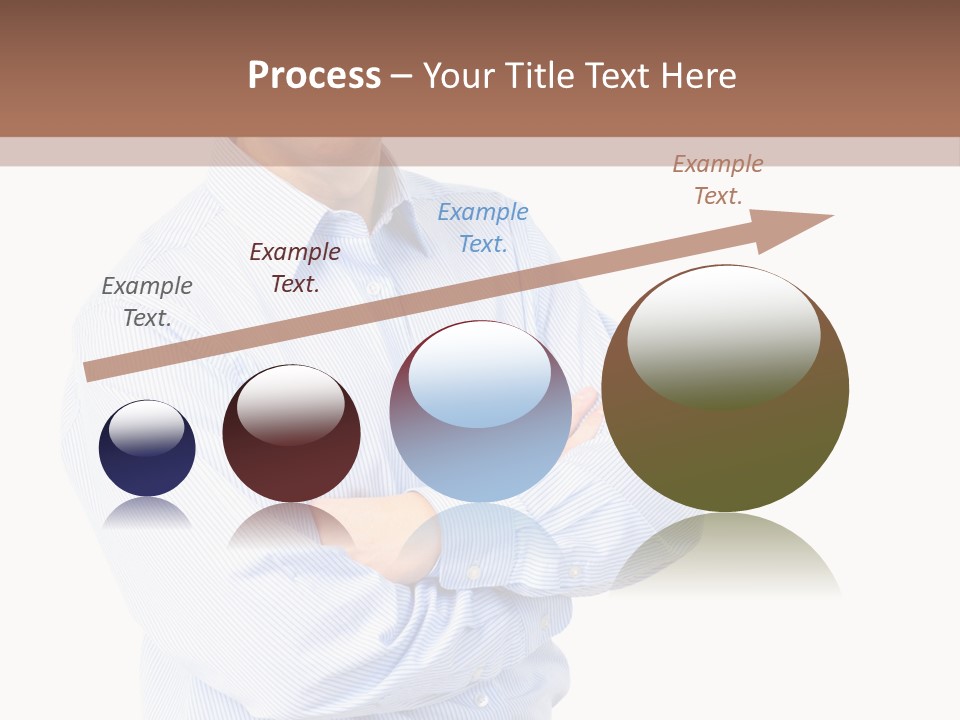 Process – Your Title Text Here

Example Text.

Example Text.

Example Text.

Example Text.